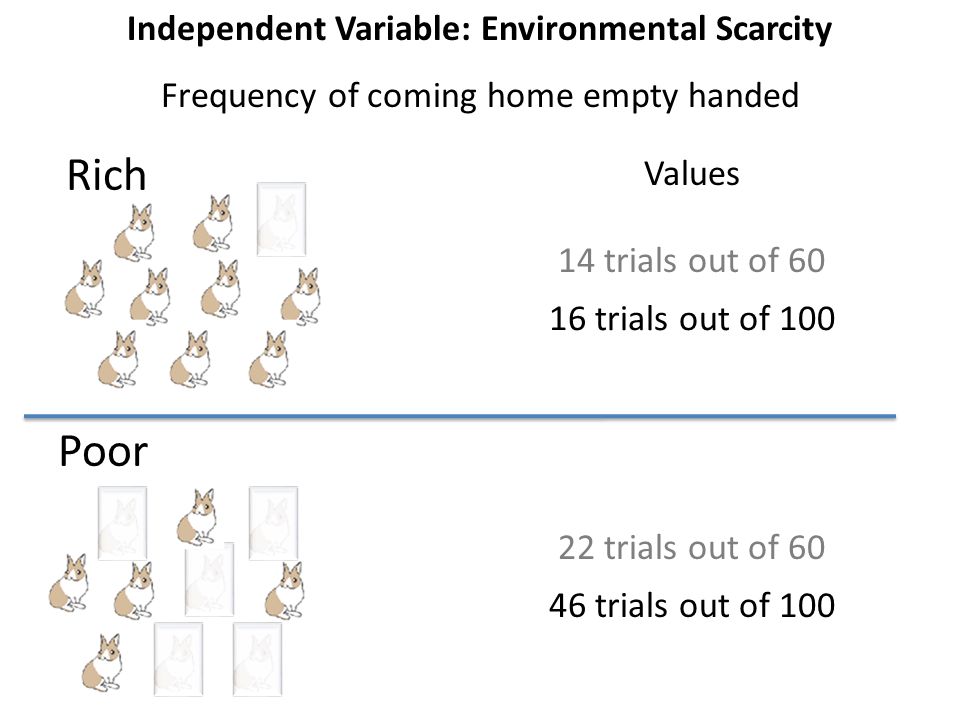 Independent Variable: Environmental Scarcity

Frequency of coming home empty handed

Rich

Values

14 trials out of 60

16 trials out of 100

Poor

22 trials out of 60

46 trials out of 100